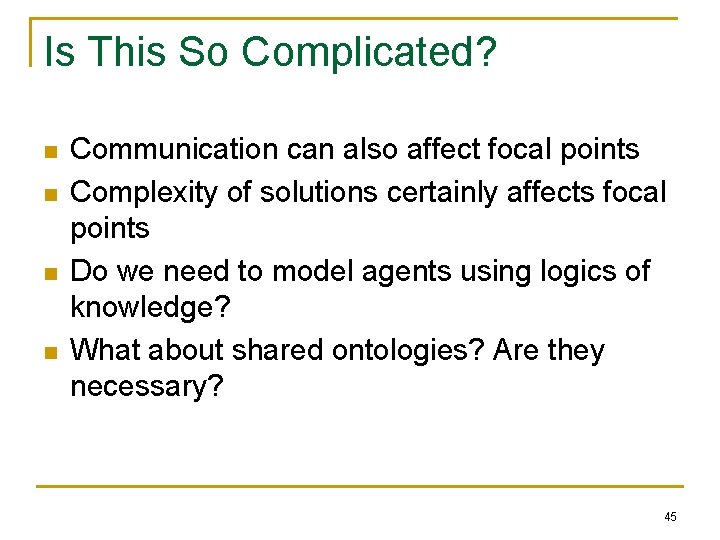 Is This So Complicated?

- Communication can also affect focal points
- Complexity of solutions certainly affects focal points
- Do we need to model agents using logics of knowledge?
- What about shared ontologies? Are they necessary?

45